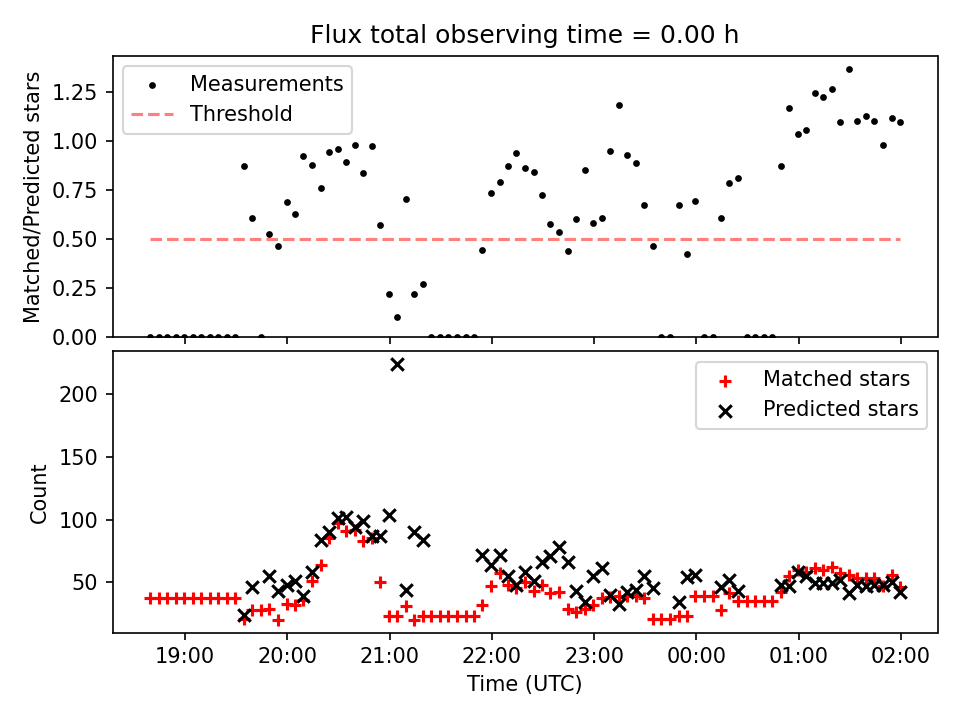 Flux total observing time = 0.00 h

Measurements
Threshold

Matched/Predicted stars

1.25
1.00
0.75
0.50
0.25
0.00

Matched stars
Predicted stars

Count

200
150
100
50

19:00
20:00
21:00
22:00
23:00
00:00
01:00
02:00

Time (UTC)